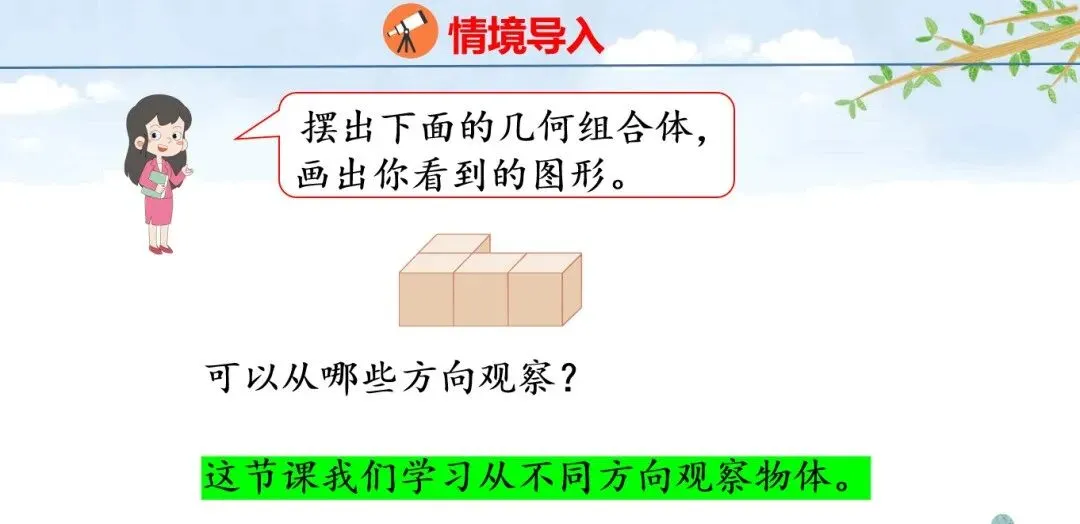 情境导入

摆出下面的几何组合体，画出你看到的图形。

可以从哪些方向观察？

这节课我们学习从不同方向观察物体。